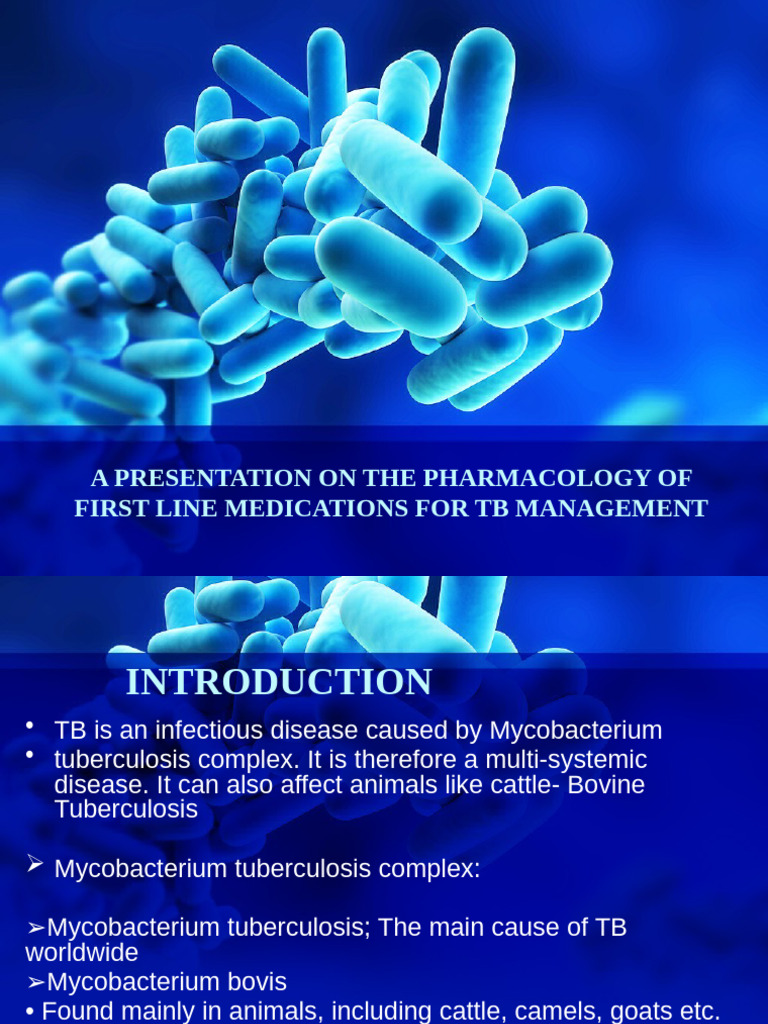 A PRESENTATION ON THE PHARMACOLOGY OF FIRST LINE MEDICATIONS FOR TB MANAGEMENT

INTRODUCTION

• TB is an infectious disease caused by Mycobacterium
• tuberculosis complex. It is therefore a multi-systemic disease. It can also affect animals like cattle- Bovine Tuberculosis

➢ Mycobacterium tuberculosis complex:

➢Mycobacterium tuberculosis; The main cause of TB worldwide
➢Mycobacterium bovis
• Found mainly in animals, including cattle, camels, goats etc.